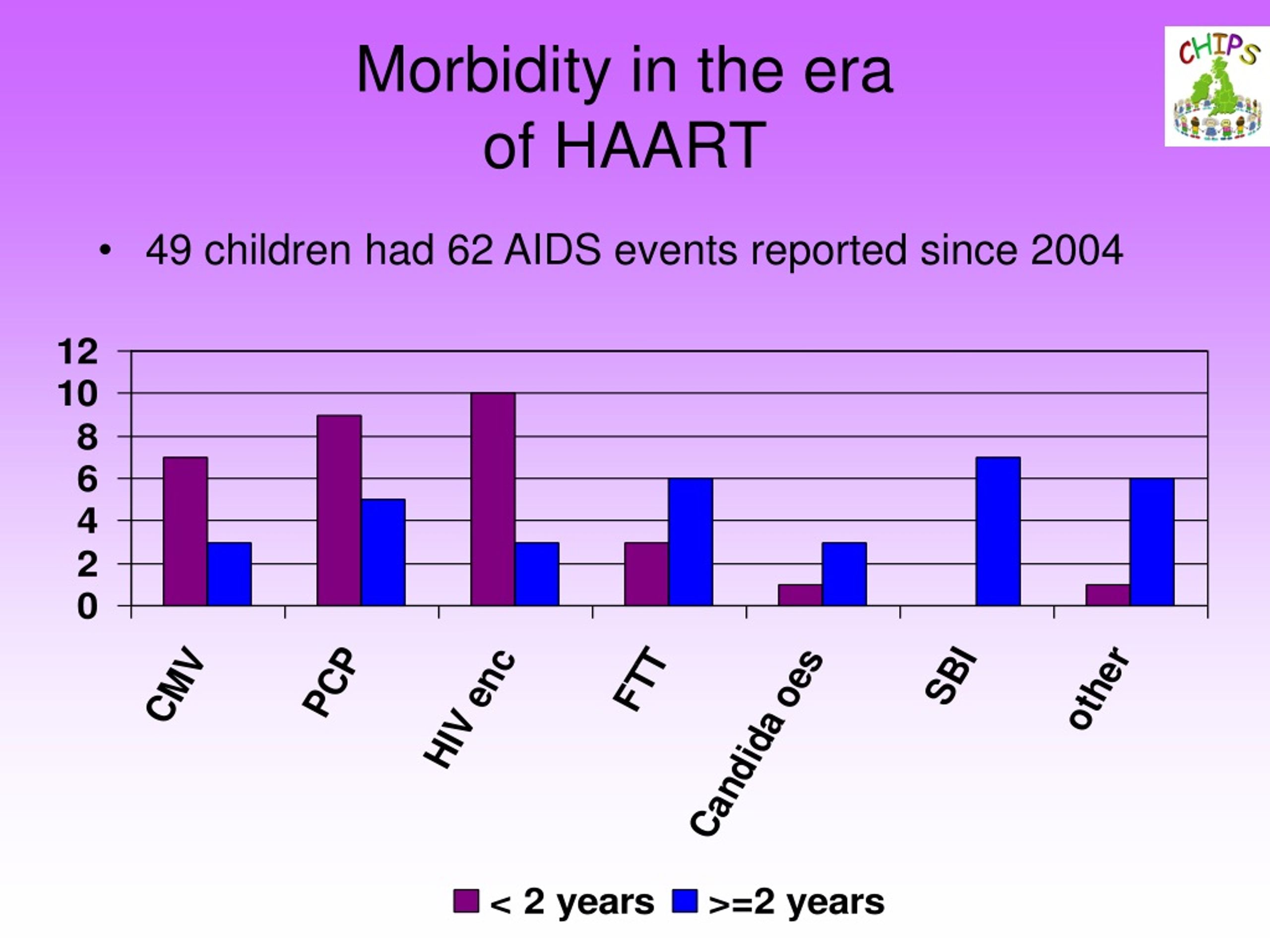 Morbidity in the era of HAART

CHIPS

• 49 children had 62 AIDS events reported since 2004

12
10
8
6
4
2
0

CMV
PCP
HIV enc
FTT
Candida oes
SBI
other

< 2 years >=2 years